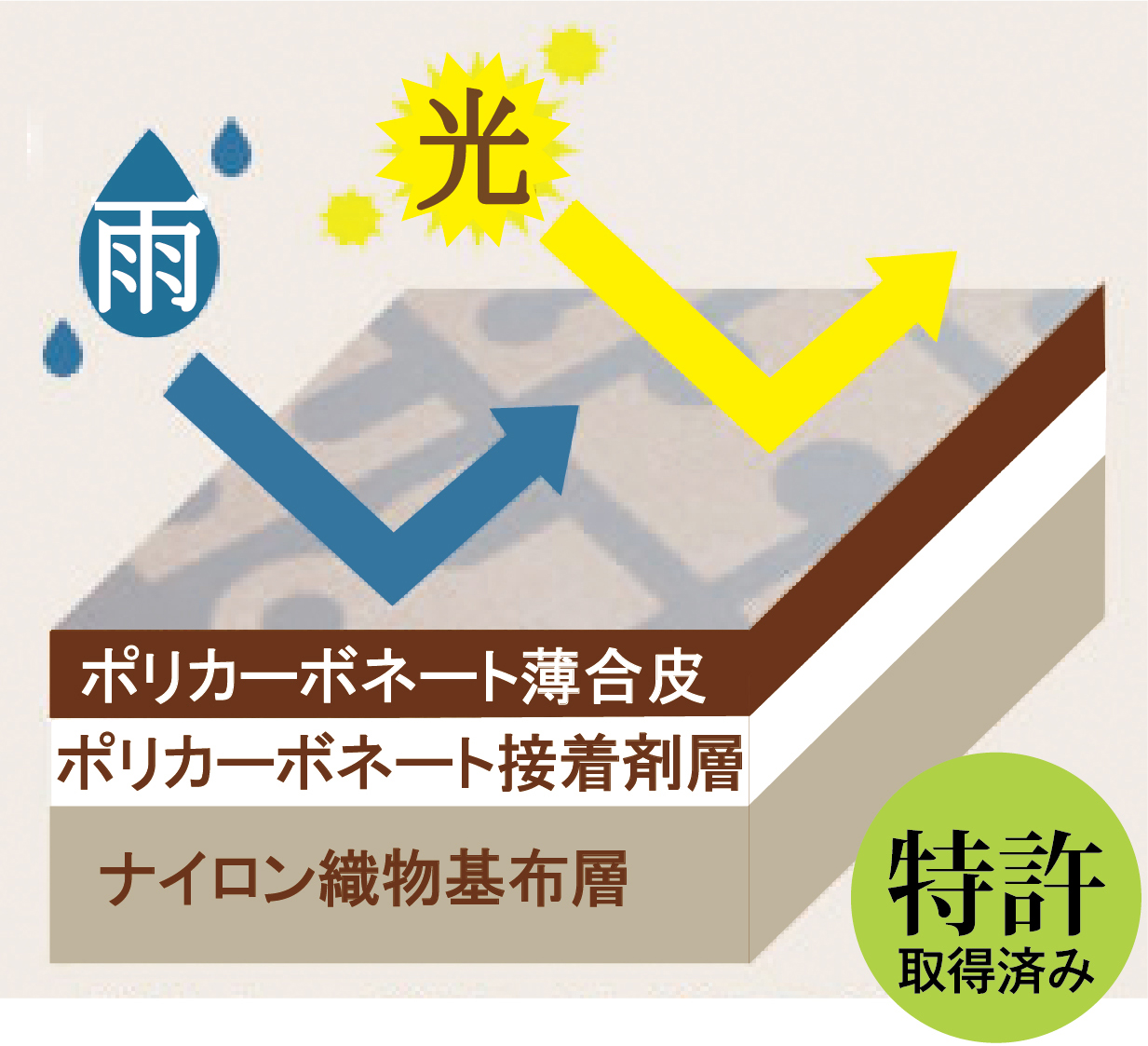 雨

光

ポリカーボネート薄合皮

ポリカーボネート接着剤層

ナイロン織物基布層

特許
取得済み